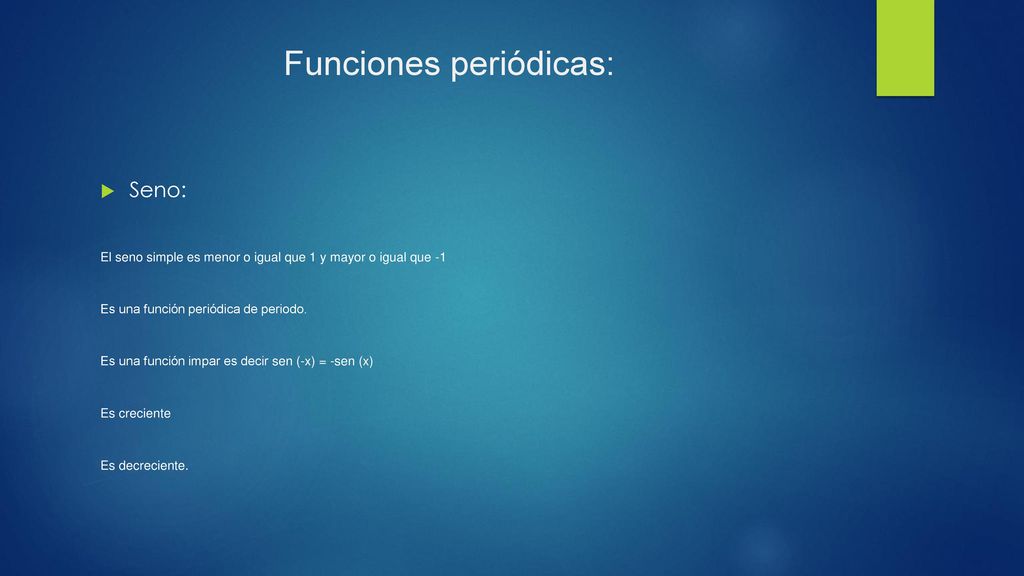 Funciones periódicas:

Seno:

El seno simple es menor o igual que 1 y mayor o igual que -1

Es una función periódica de periodo.

Es una función impar es decir sen (-x) = -sen (x)

Es creciente

Es decreciente.